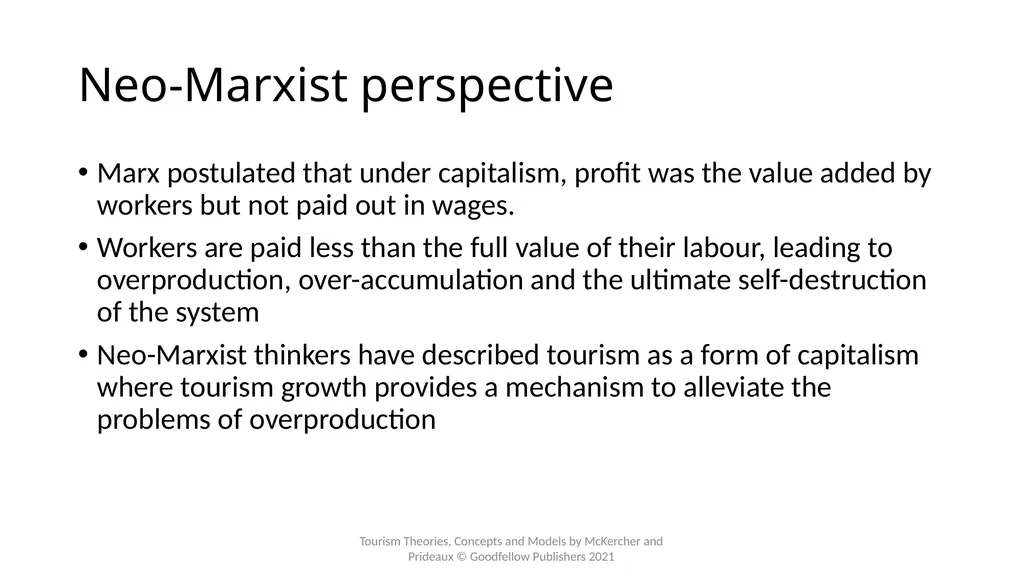 Neo-Marxist perspective

• Marx postulated that under capitalism, profit was the value added by workers but not paid out in wages.

• Workers are paid less than the full value of their labour, leading to overproduction, over-accumulation and the ultimate self-destruction of the system

• Neo-Marxist thinkers have described tourism as a form of capitalism where tourism growth provides a mechanism to alleviate the problems of overproduction

Tourism Theories, Concepts and Models by McKercher and Prideaux © Goodfellow Publishers 2021